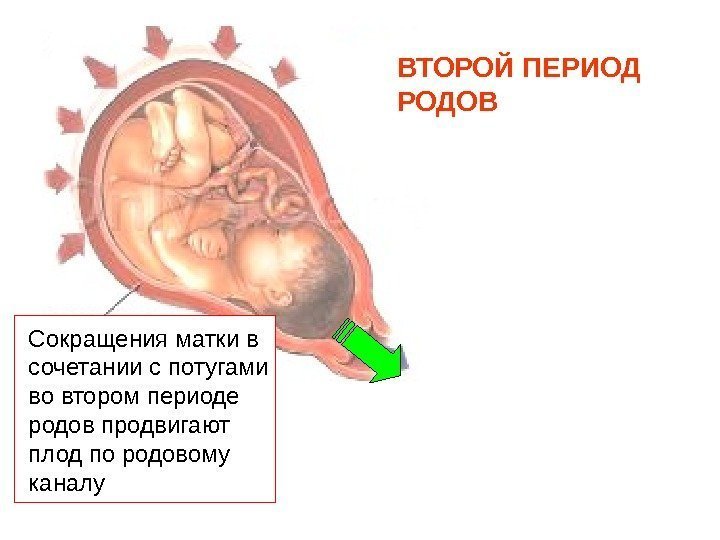 ВТОРОЙ ПЕРИОД РОДОВ

Сокращения матки в сочетании с потугами во втором периоде родов продвигают плод по родовому каналу